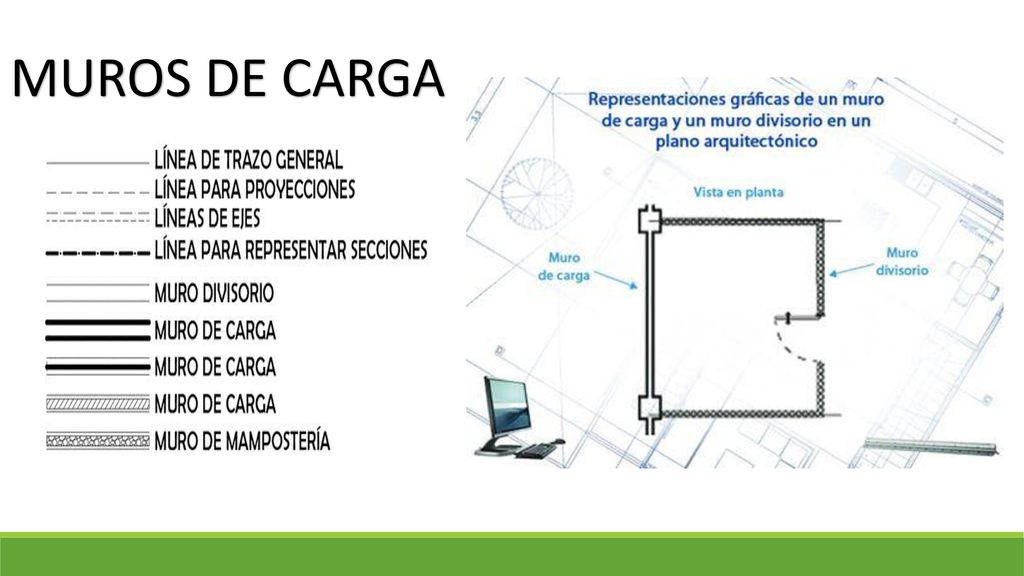 MUROS DE CARGA

LÍNEA DE TRAZO GENERAL
LÍNEA PARA PROYECCIONES
LÍNEAS DE EJES
LÍNEA PARA REPRESENTAR SECCIONES
MURO DIVISORIO
MURO DE CARGA
MURO DE CARGA
MURO DE CARGA
MURO DE MAMPOSTERÍA

Representaciones gráficas de un muro de carga y un muro divisorio en un plano arquitectónico

Vista en planta

Muro de carga

Muro divisorio